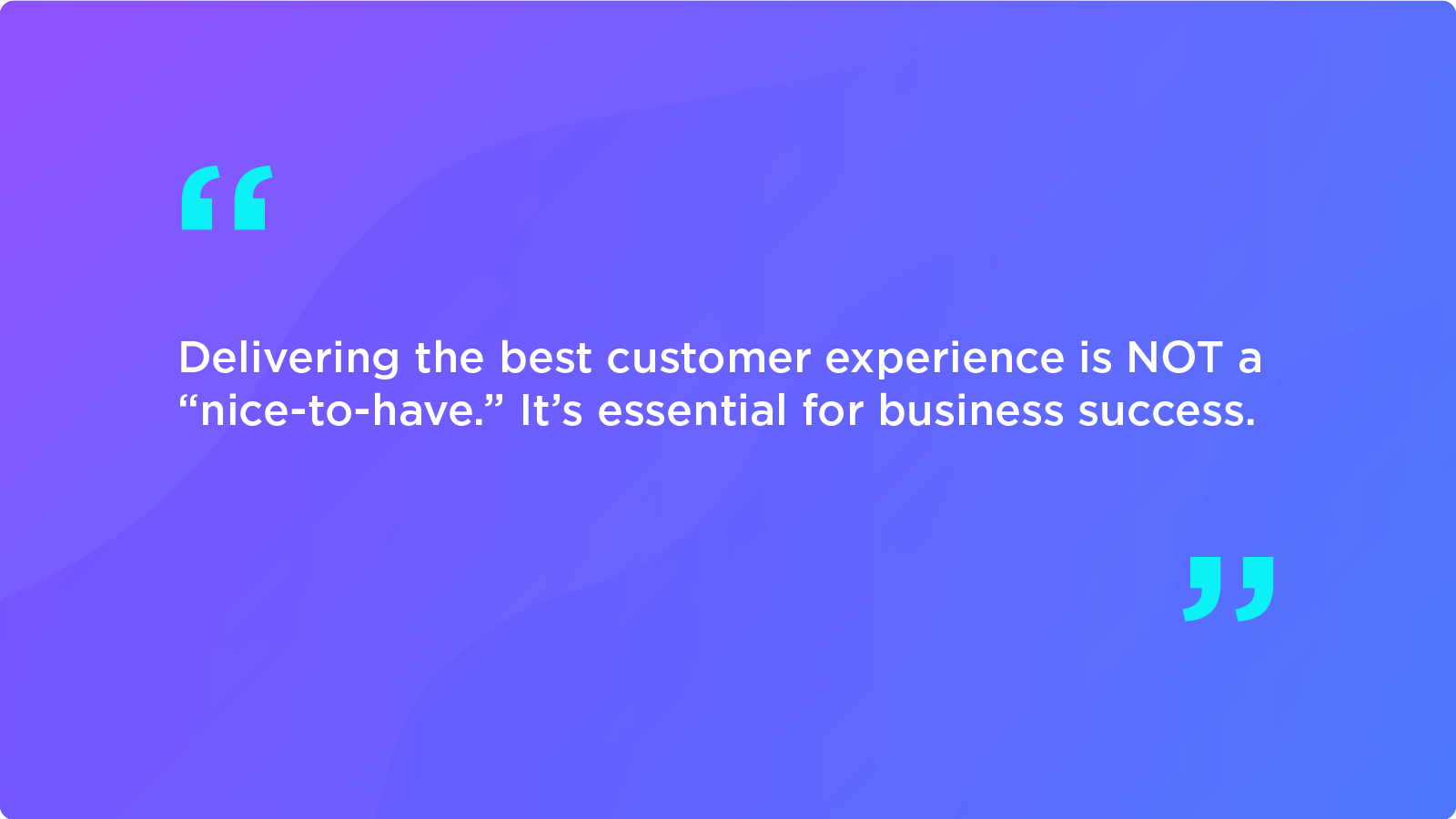 “

Delivering the best customer experience is NOT a “nice-to-have.” It’s essential for business success.

”